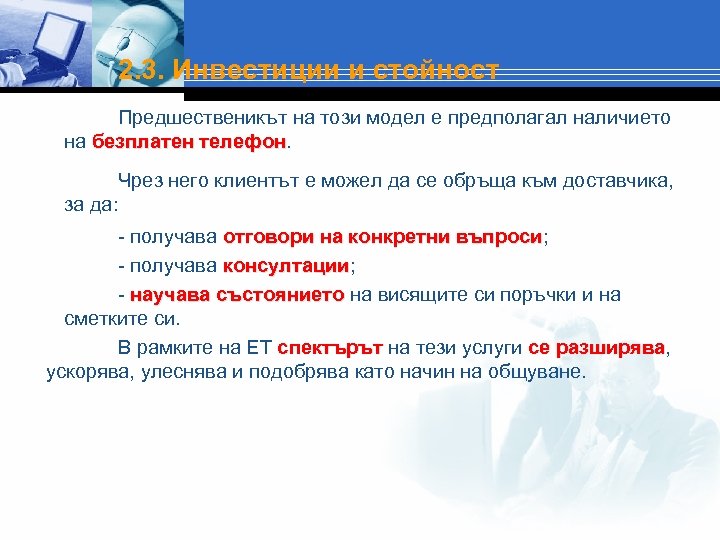 2.3. Инвестиции и стойност

Предшественикът на този модел е предполагал наличието на безплатен телефон.

Чрез него клиентът е можел да се обръща към доставчика, за да:

- получава отговори на конкретни въпроси;

- получава консултации;

- научава състоянието на висящите си поръчки и на сметките си.

В рамките на ЕТ спектърът на тези услуги се разширява, ускорява, улеснява и подобрява като начин на общуване.